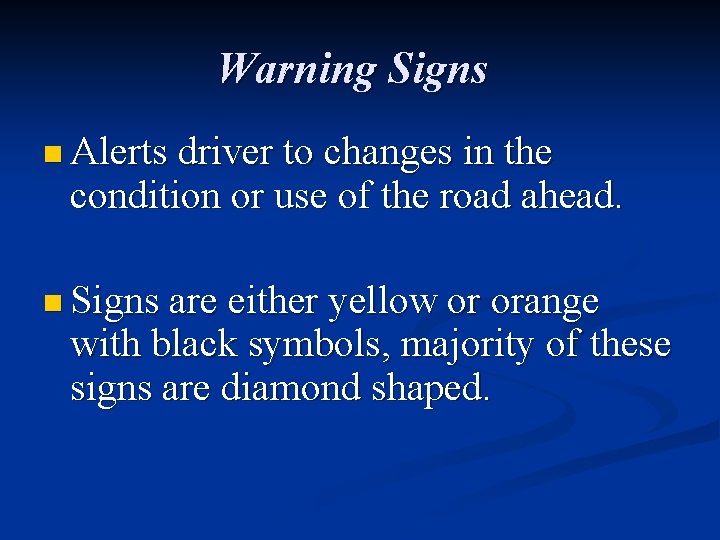 Warning Signs

- Alerts driver to changes in the condition or use of the road ahead.

- Signs are either yellow or orange with black symbols, majority of these signs are diamond shaped.